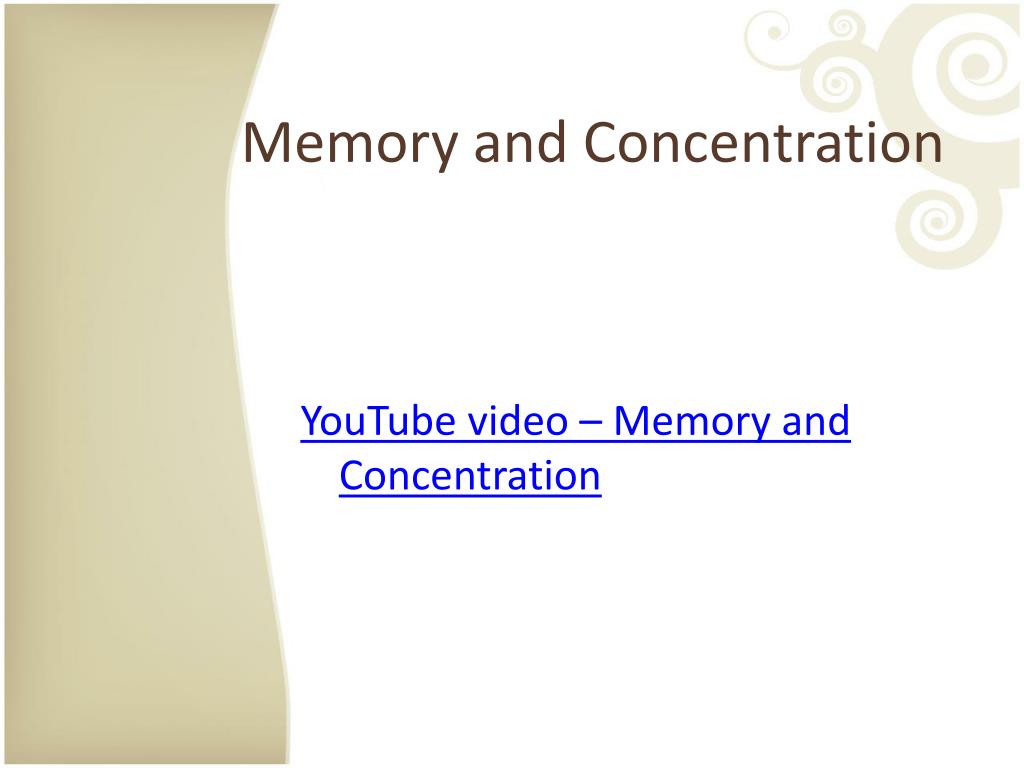 Memory and Concentration

YouTube video – Memory and Concentration